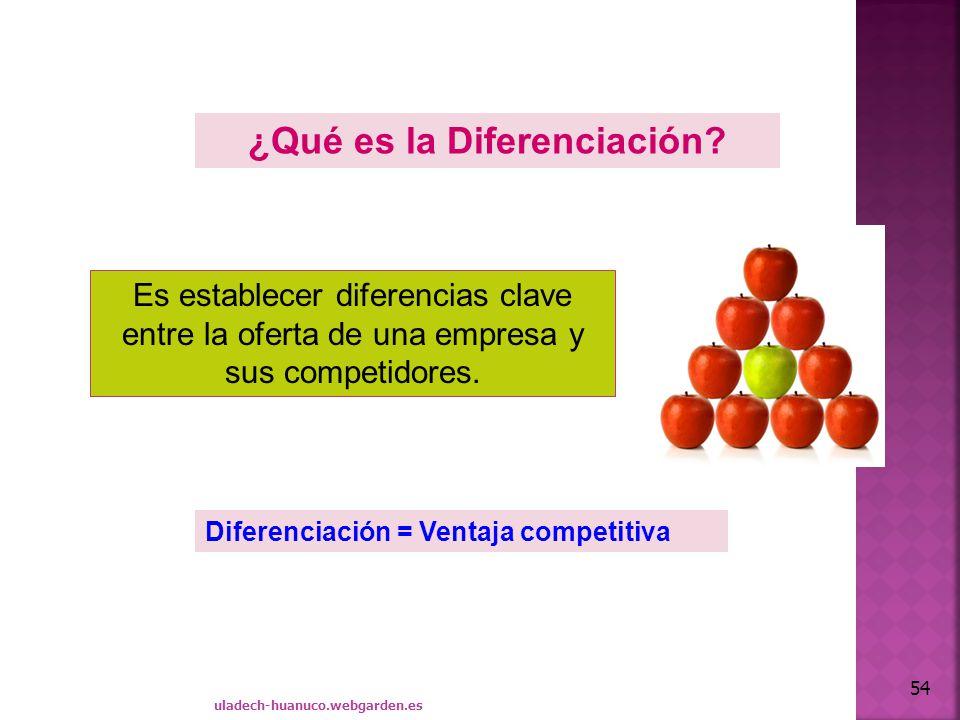 ¿Qué es la Diferenciación?

Es establecer diferencias clave entre la oferta de una empresa y sus competidores.

Diferenciación = Ventaja competitiva

uladech-huanuco.webgarden.es

54